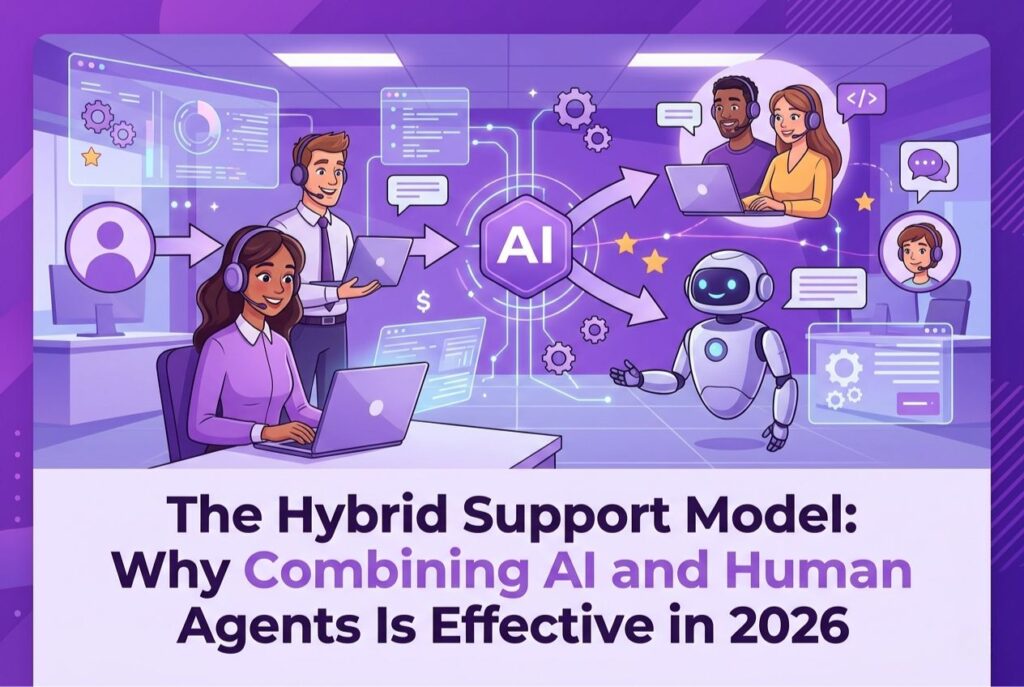 AI

$

</>

The Hybrid Support Model: Why Combining AI and Human Agents Is Effective in 2026